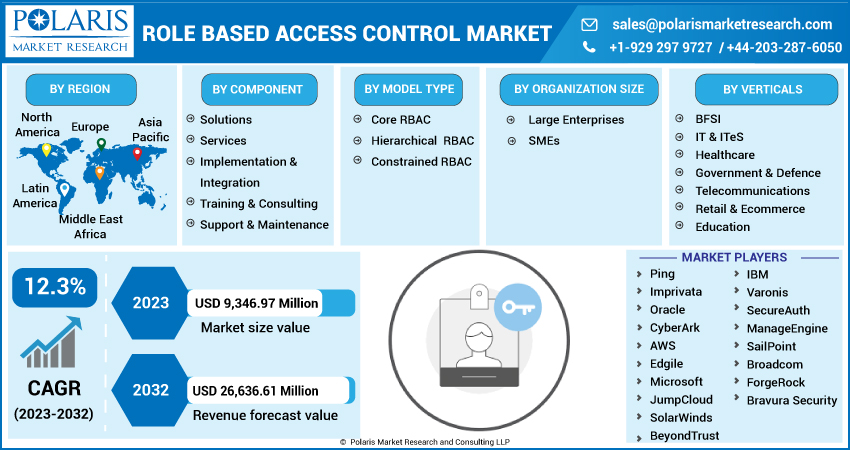 POLARIS
MARKET RESEARCH

ROLE BASED ACCESS CONTROL MARKET

sales@polarismarketresearch.com
+1-929 297 9727 / +44-203-287-6050

BY REGION
North America
Europe
Asia Pacific
Latin America
Middle East Africa

BY COMPONENT
Solutions
Services
Implementation & Integration
Training & Consulting
Support & Maintenance

BY MODEL TYPE
Core RBAC
Hierarchical RBAC
Constrained RBAC

BY ORGANIZATION SIZE
Large Enterprises
SMEs

BY VERTICALS
BFSI
IT & ITeS
Healthcare
Government & Defence
Telecommunications
Retail & Ecommerce
Education

12.3%
CAGR
(2023-2032)

2023
USD 9,346.97 Million
Market size value

2032
USD 26,636.61 Million
Revenue forecast value

MARKET PLAYERS
Ping
Imprivata
Oracle
CyberArk
AWS
Edgile
Microsoft
JumpCloud
SolarWinds
BeyondTrust
IBM
Varonis
SecureAuth
ManageEngine
SailPoint
Broadcom
ForgeRock
Bravura Security

© Polaris Market Research and Consulting LLP